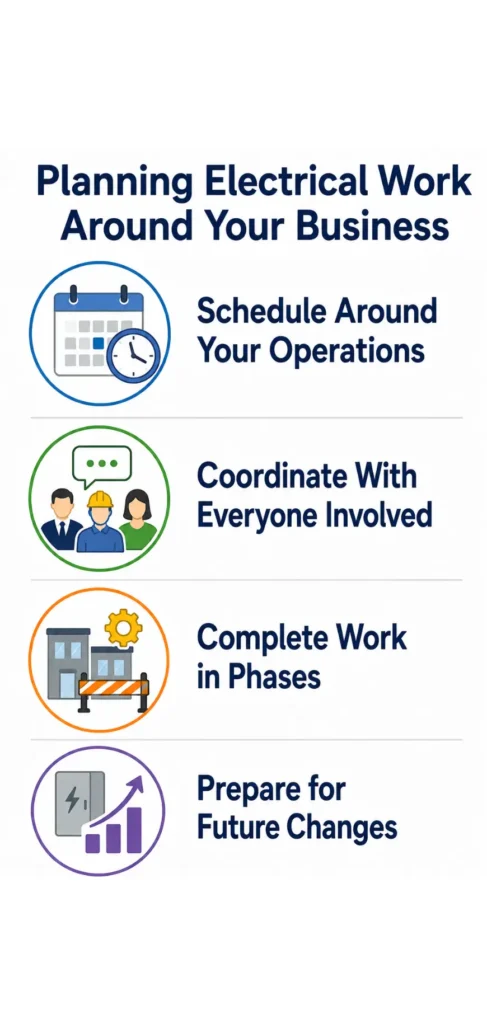 Planning Electrical Work Around Your Business

Schedule Around Your Operations

Coordinate With Everyone Involved

Complete Work in Phases

Prepare for Future Changes